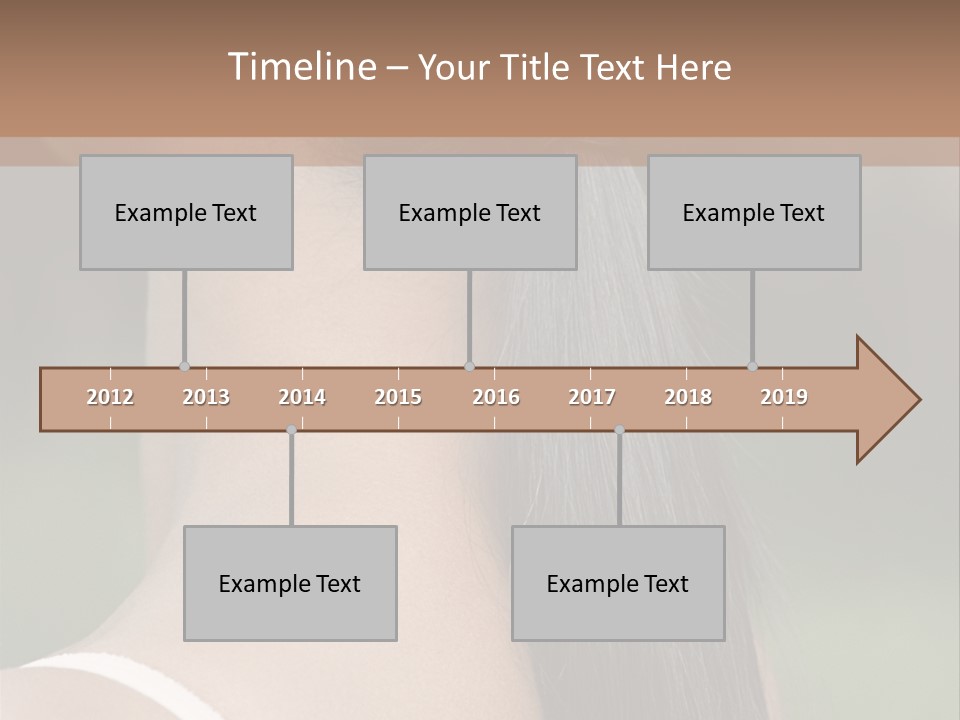 Timeline – Your Title Text Here

Example Text

Example Text

Example Text

2012 2013 2014 2015 2016 2017 2018 2019

Example Text

Example Text